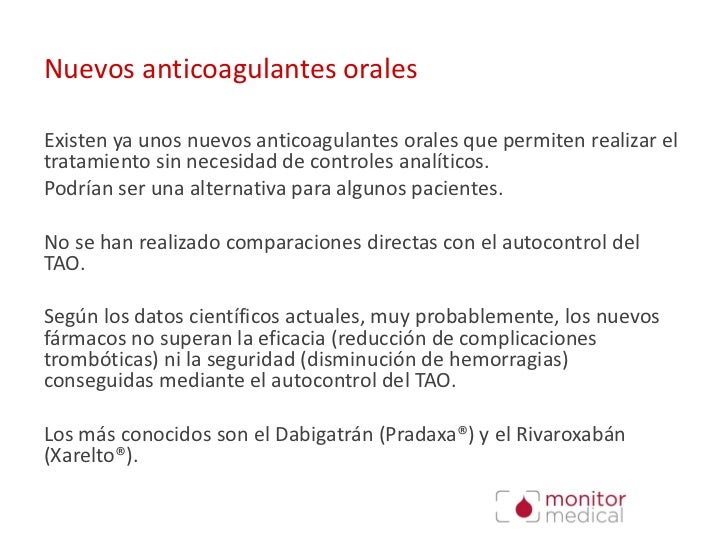 Nuevos anticoagulantes orales

Existen ya unos nuevos anticoagulantes orales que permiten realizar el tratamiento sin necesidad de controles analíticos.
Podrían ser una alternativa para algunos pacientes.

No se han realizado comparaciones directas con el autocontrol del TAO.

Según los datos científicos actuales, muy probablemente, los nuevos fármacos no superan la eficacia (reducción de complicaciones trombóticas) ni la seguridad (disminución de hemorragias) conseguidas mediante el autocontrol del TAO.

Los más conocidos son el Dabigatrán (Pradaxa®) y el Rivaroxabán (Xarelto®).

monitor medical